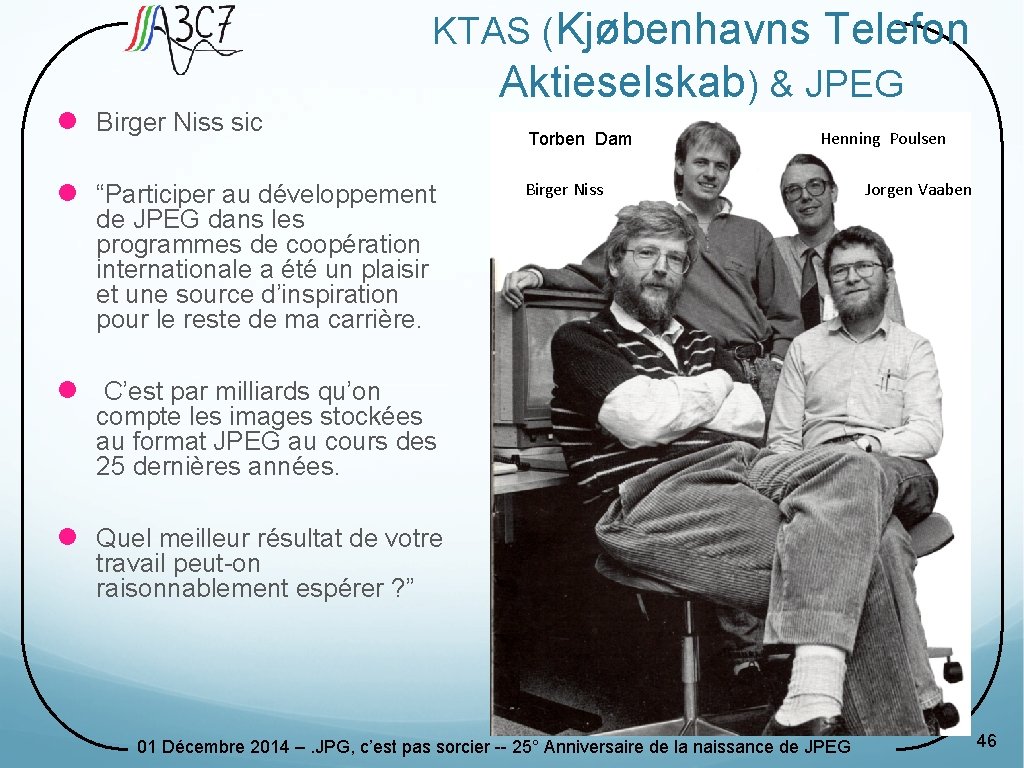 A3C7

KTAS (Kjøbenhavns Telefon Aktieselskab) & JPEG

Birger Niss sic

“Participer au développement de JPEG dans les programmes de coopération internationale a été un plaisir et une source d’inspiration pour le reste de ma carrière.

C’est par milliards qu’on compte les images stockées au format JPEG au cours des 25 dernières années.

Quel meilleur résultat de votre travail peut-on raisonnablement espérer ?”

Torben Dam

Henning Poulsen

Birger Niss

Jorgen Vaaben

01 Décembre 2014 – .JPG, c’est pas sorcier -- 25° Anniversaire de la naissance de JPEG

46